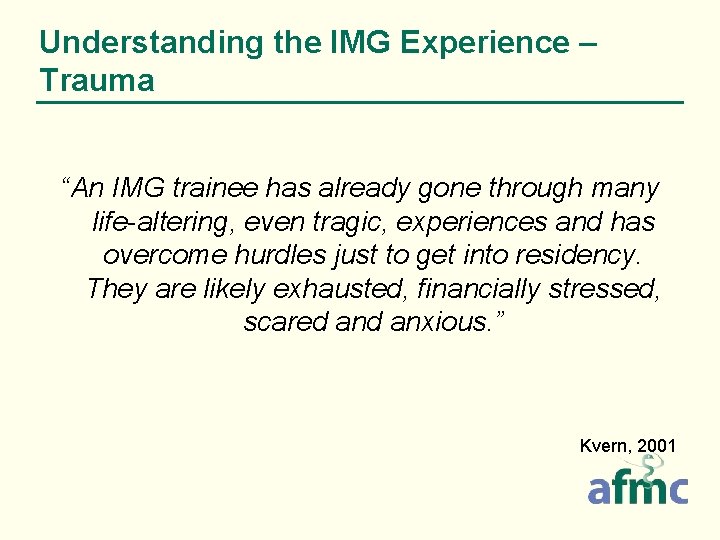 Understanding the IMG Experience – Trauma

“An IMG trainee has already gone through many life-altering, even tragic, experiences and has overcome hurdles just to get into residency. They are likely exhausted, financially stressed, scared and anxious.”

Kvern, 2001

afmc